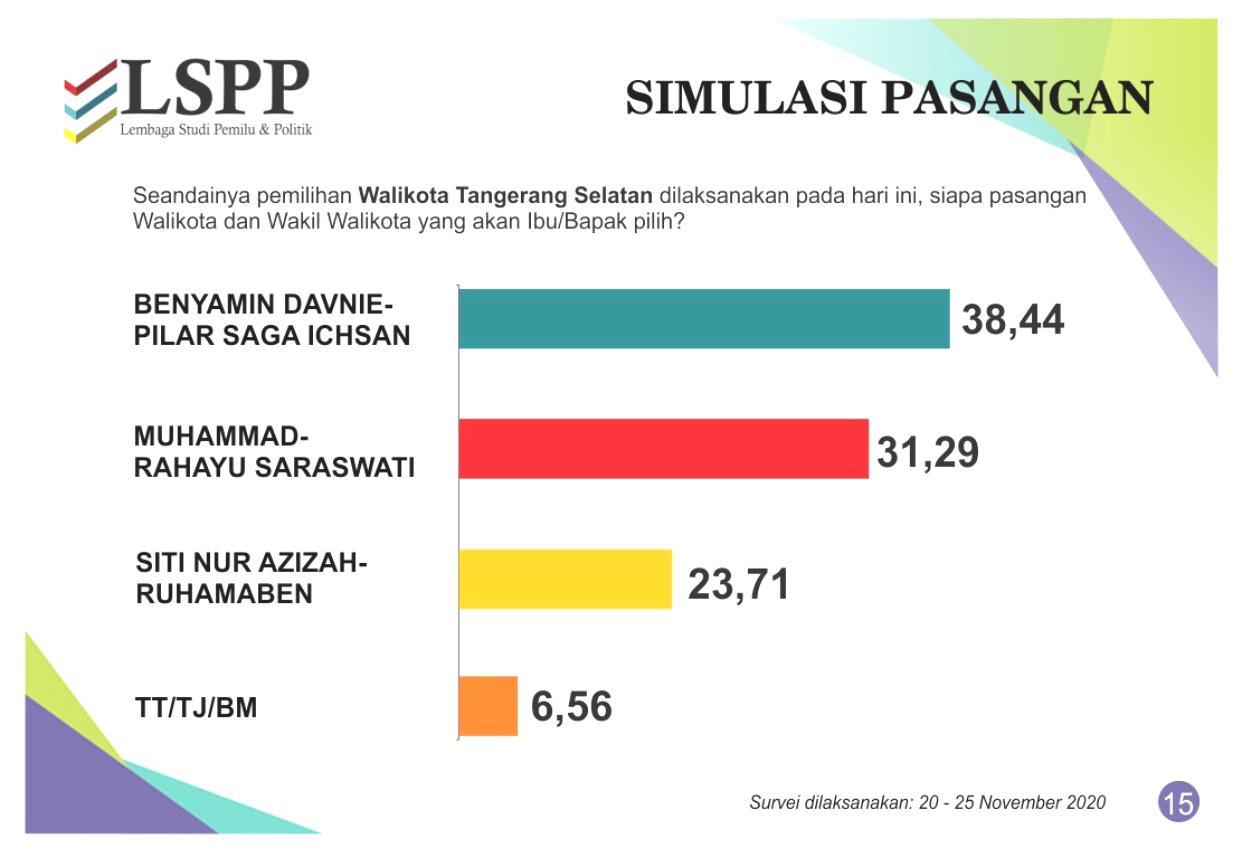 LSPP
Lembaga Studi Pemilu & Politik

SIMULASI PASANGAN

Seandainya pemilihan Walikota Tangerang Selatan dilaksanakan pada hari ini, siapa pasangan Walikota dan Wakil Walikota yang akan Ibu/Bapak pilih?

BENYAMIN DAVNIE-
PILAR SAGA ICHSAN
38,44

MUHAMMAD-
RAHAYU SARASWATI
31,29

SITI NUR AZIZAH-
RUHAMABEN
23,71

TT/TJ/BM
6,56

Survei dilaksanakan: 20 - 25 November 2020

15